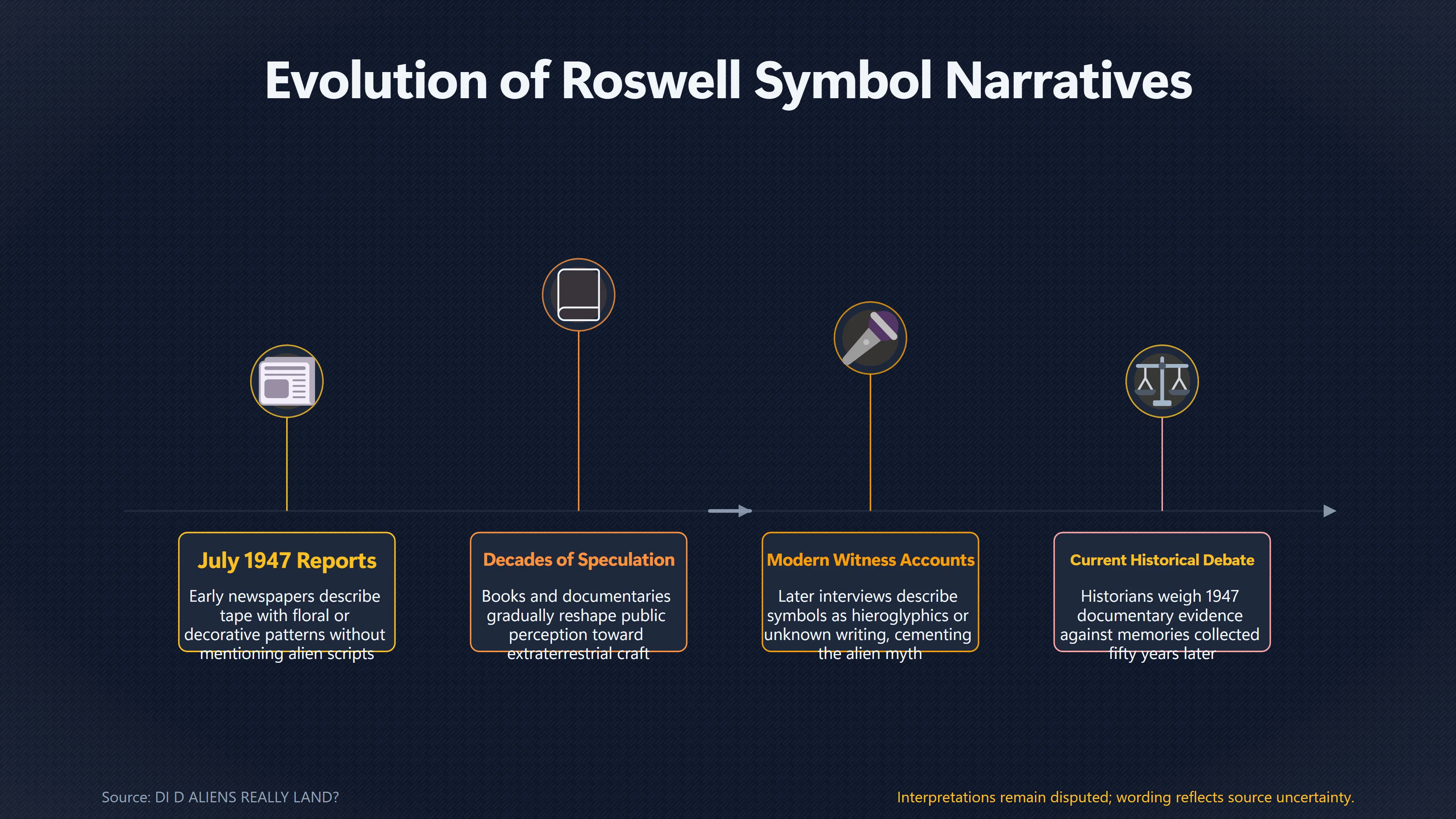 Evolution of Roswell Symbol Narratives

July 1947 Reports

Early newspapers describe tape with floral or decorative patterns without mentioning alien scripts

Decades of Speculation

Books and documentaries gradually reshape public perception toward extraterrestrial craft

Modern Witness Accounts

Later interviews describe symbols as hieroglyphics or unknown writing, cementing the alien myth

Current Historical Debate

Historians weigh 1947 documentary evidence against memories collected fifty years later

Source: DI D ALIENS REALLY LAND?

Interpretations remain disputed; wording reflects source uncertainty.